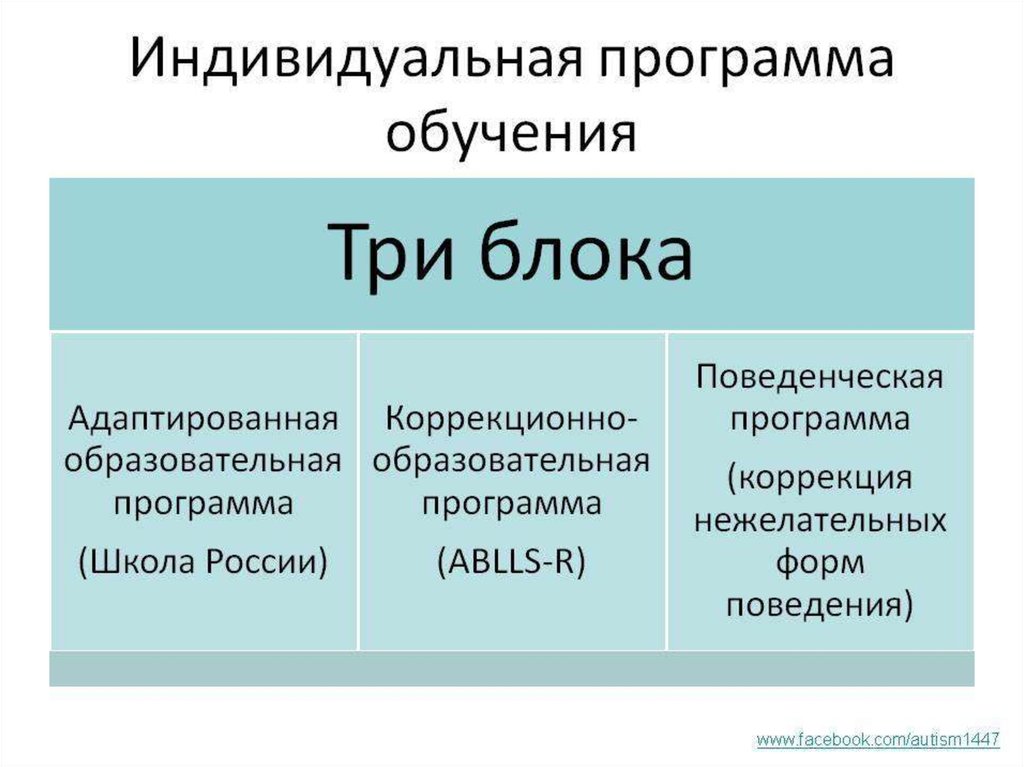 Индивидуальная программа обучения

Три блока

Адаптированная образовательная программа
(Школа России)

Коррекционно-образовательная программа
(ABLLS-R)

Поведенческая программа
(коррекция нежелательных форм поведения)

www.facebook.com/autism1447